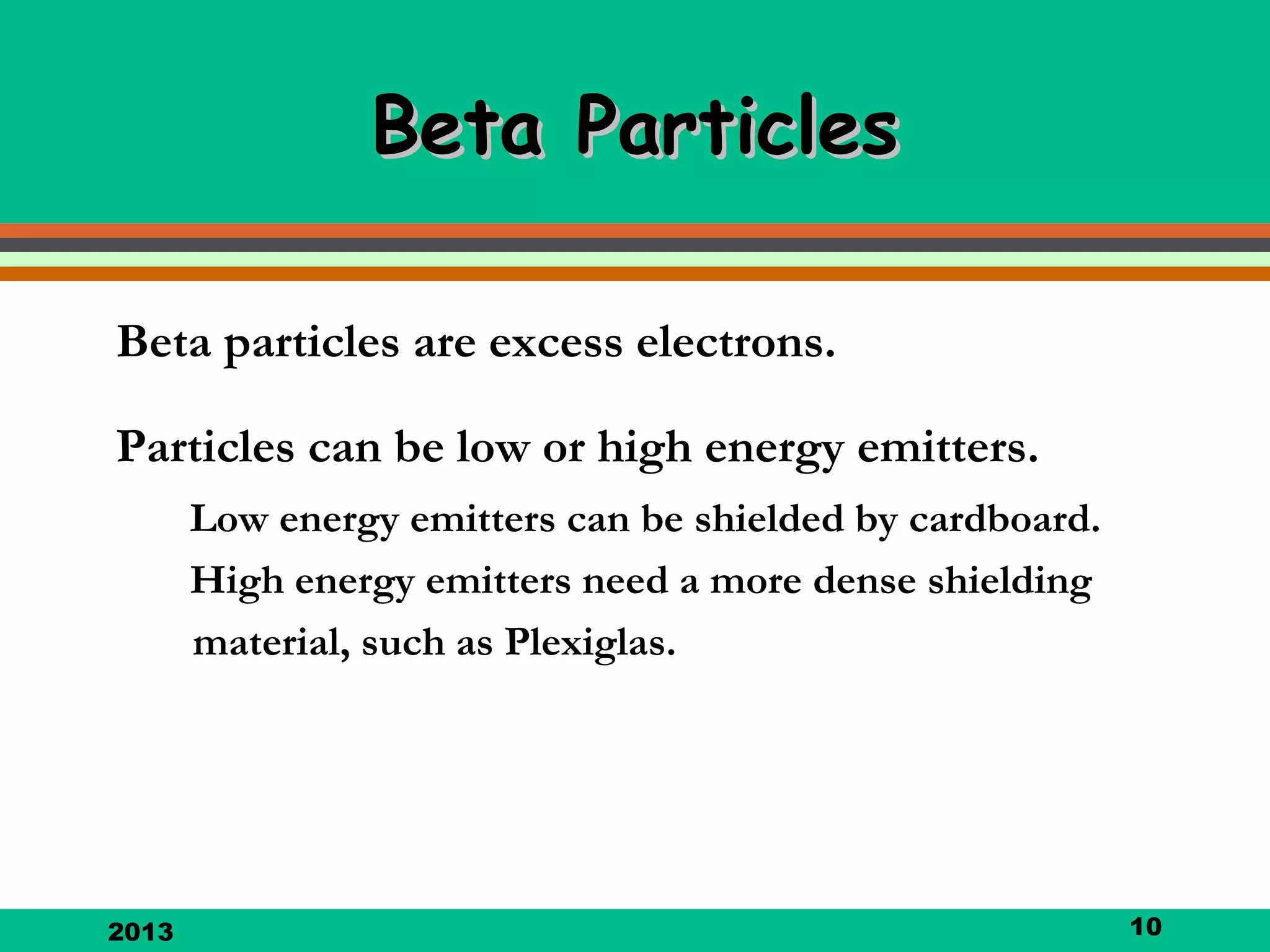 Beta Particles

Beta particles are excess electrons.

Particles can be low or high energy emitters.

Low energy emitters can be shielded by cardboard.

High energy emitters need a more dense shielding material, such as Plexiglas.

2013

10